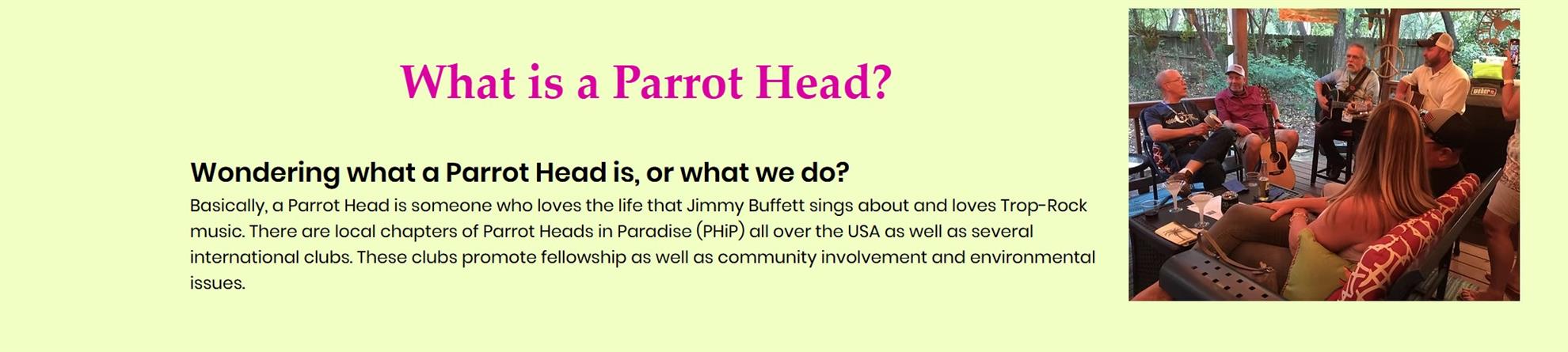 What is a Parrot Head?

Wondering what a Parrot Head is, or what we do?

Basically, a Parrot Head is someone who loves the life that Jimmy Buffett sings about and loves Trop-Rock music. There are local chapters of Parrot Heads in Paradise (PHiP) all over the USA as well as several international clubs. These clubs promote fellowship as well as community involvement and environmental issues.

weber